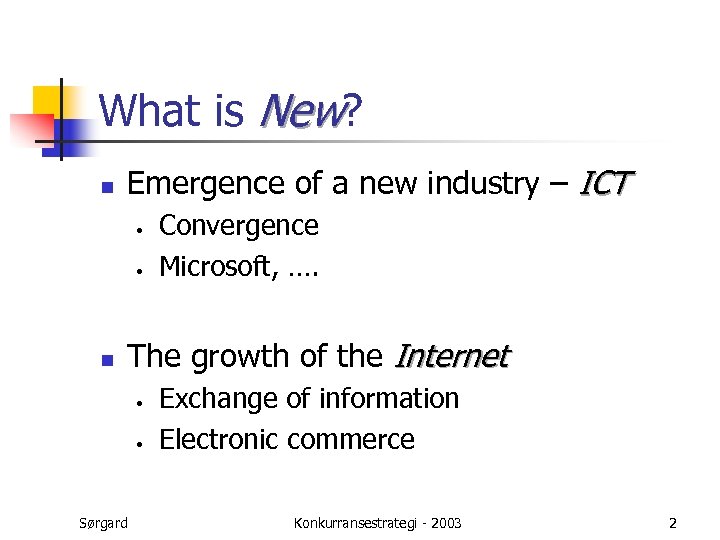 What is New?

- Emergence of a new industry – ICT
  - Convergence
  - Microsoft, ….

- The growth of the Internet
  - Exchange of information
  - Electronic commerce

Sørgard Konkurransestrategi - 2003 2